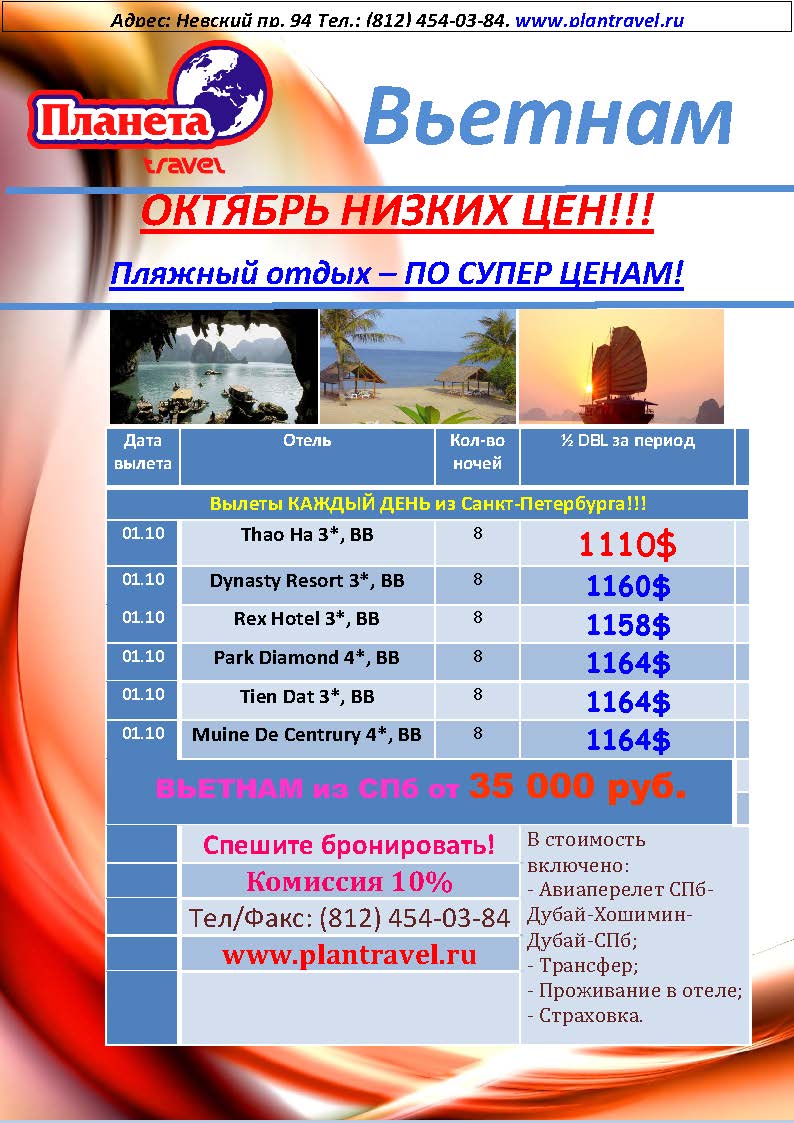 Адрес: Невский пр. 94 Тел.: (812) 454-03-84. www.plantravel.ru

Планета travel

Вьетнам

ОКТЯБРЬ НИЗКИХ ЦЕН!!!

Пляжный отдых – ПО СУПЕР ЦЕНАМ!

| Дата вылета | Отель | Кол-во ночей | ½ DBL за период |
|---|---|---|---|
| Вылеты КАЖДЫЙ ДЕНЬ из Санкт-Петербурга!!! | | | |
| 01.10 | Thao Ha 3*, BB | 8 | 1110$ |
| 01.10 | Dynasty Resort 3*, BB | 8 | 1160$ |
| 01.10 | Rex Hotel 3*, BB | 8 | 1158$ |
| 01.10 | Park Diamond 4*, BB | 8 | 1164$ |
| 01.10 | Tien Dat 3*, BB | 8 | 1164$ |
| 01.10 | Muine De Centrury 4*, BB | 8 | 1164$ |

ВЬЕТНАМ из СПб от 35 000 руб.

Спешите бронировать!
Комиссия 10%
Тел/Факс: (812) 454-03-84
www.plantravel.ru

В стоимость включено:
- Авиаперелет СПб-Дубай-Хошимин-Дубай-СПб;
- Трансфер;
- Проживание в отеле;
- Страховка.